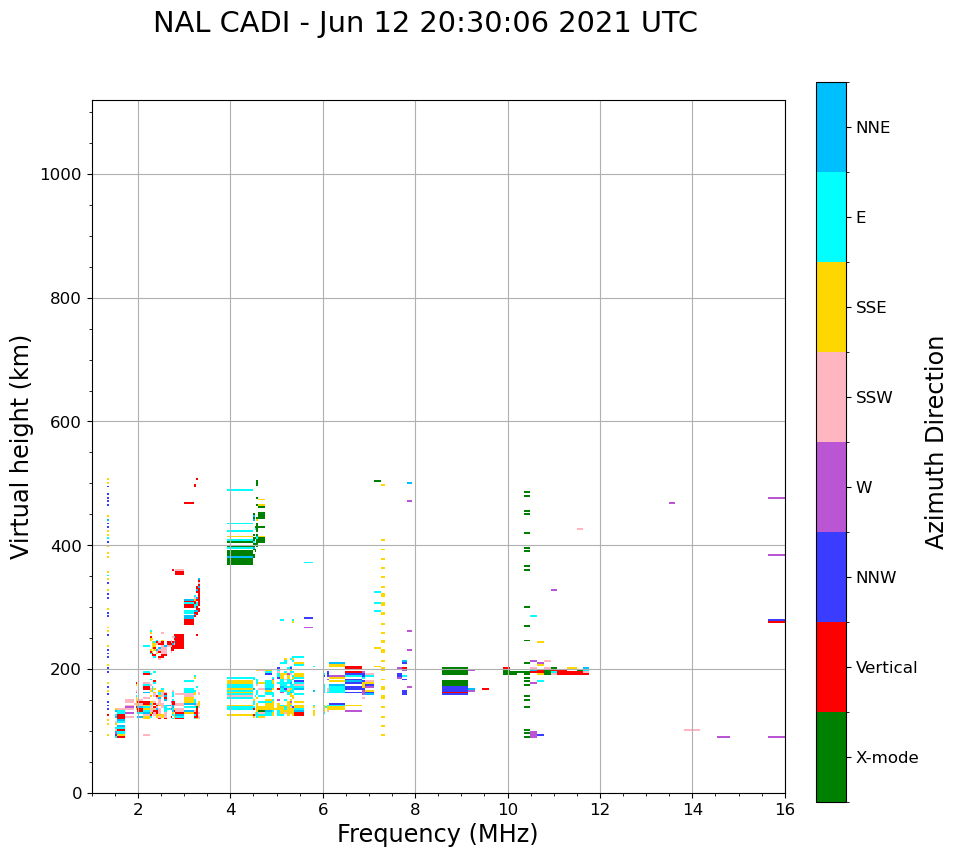 NAL CADI - Jun 12 20:30:06 2021 UTC

Virtual height (km)

1000
800
600
400
200
0

2
4
6
8
10
12
14
16

Frequency (MHz)

NNE
E
SSE
SSW
W
NNW
Vertical
X-mode

Azimuth Direction